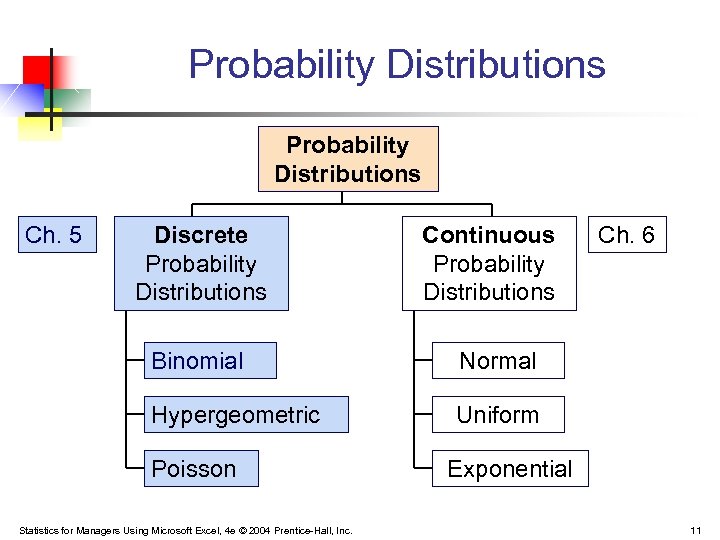 Probability Distributions

Probability Distributions

Ch. 5

Discrete Probability Distributions

Binomial

Hypergeometric

Poisson

Continuous Probability Distributions

Ch. 6

Normal

Uniform

Exponential

Statistics for Managers Using Microsoft Excel, 4e © 2004 Prentice-Hall, Inc.

11